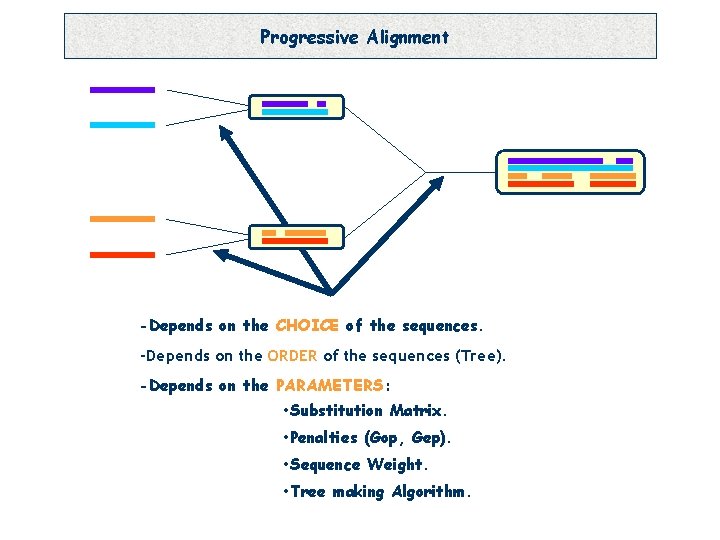 Progressive Alignment

-Depends on the CHOICE of the sequences.

-Depends on the ORDER of the sequences (Tree).

-Depends on the PARAMETERS:

•Substitution Matrix.

•Penalties (Gop, Gep).

•Sequence Weight.

•Tree making Algorithm.